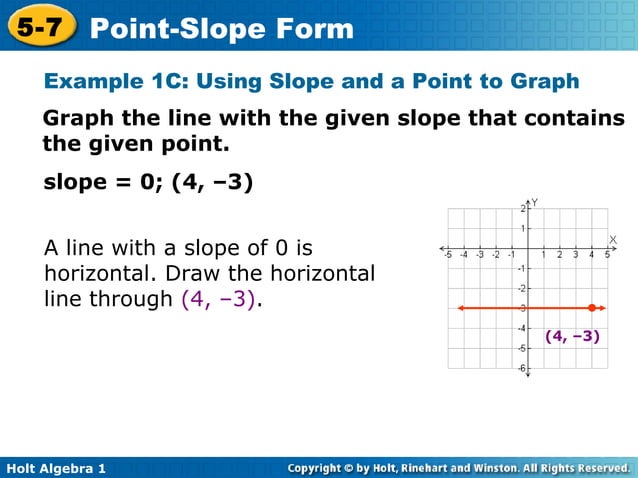 5-7 Point-Slope Form

Example 1C: Using Slope and a Point to Graph

Graph the line with the given slope that contains the given point.

slope = 0; (4, –3)

A line with a slope of 0 is horizontal. Draw the horizontal line through (4, –3).

Y
2
1
X
-5 -4 -3 -2 -1 1 2 3 4 5
-1
-2
-3
-4
-5
-6
(4, –3)

Holt Algebra 1

Copyright © by Holt, Rinehart and Winston. All Rights Reserved.